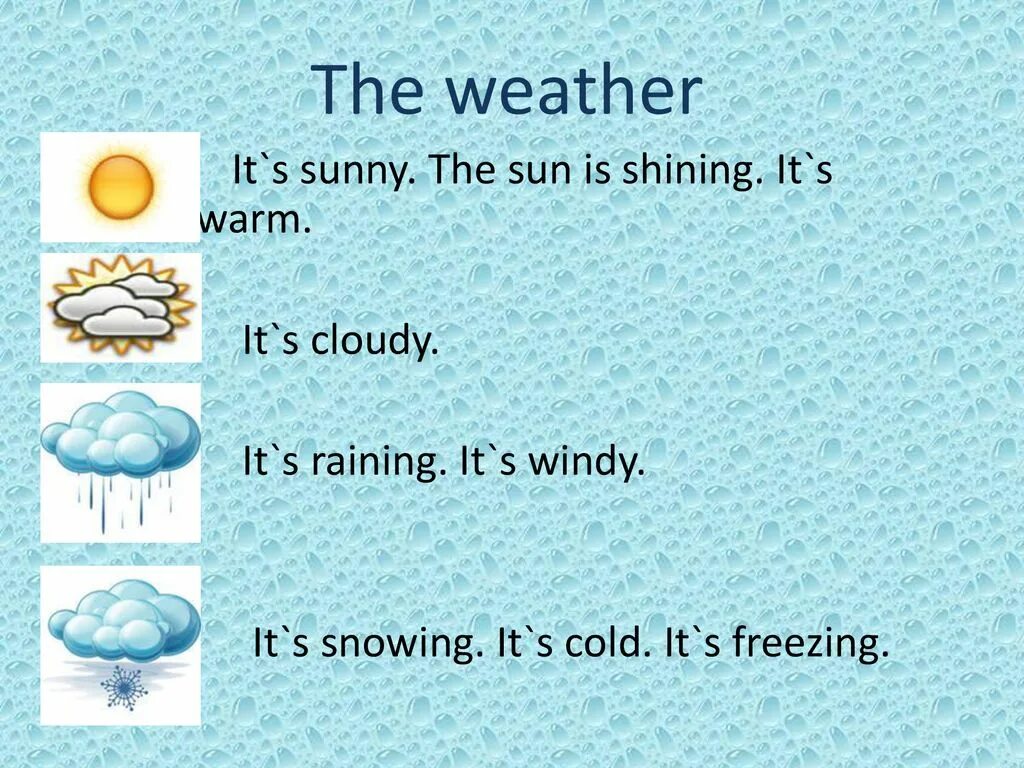 The weather

It`s sunny. The sun is shining. It`s warm.

It`s cloudy.

It`s raining. It`s windy.

It`s snowing. It`s cold. It`s freezing.